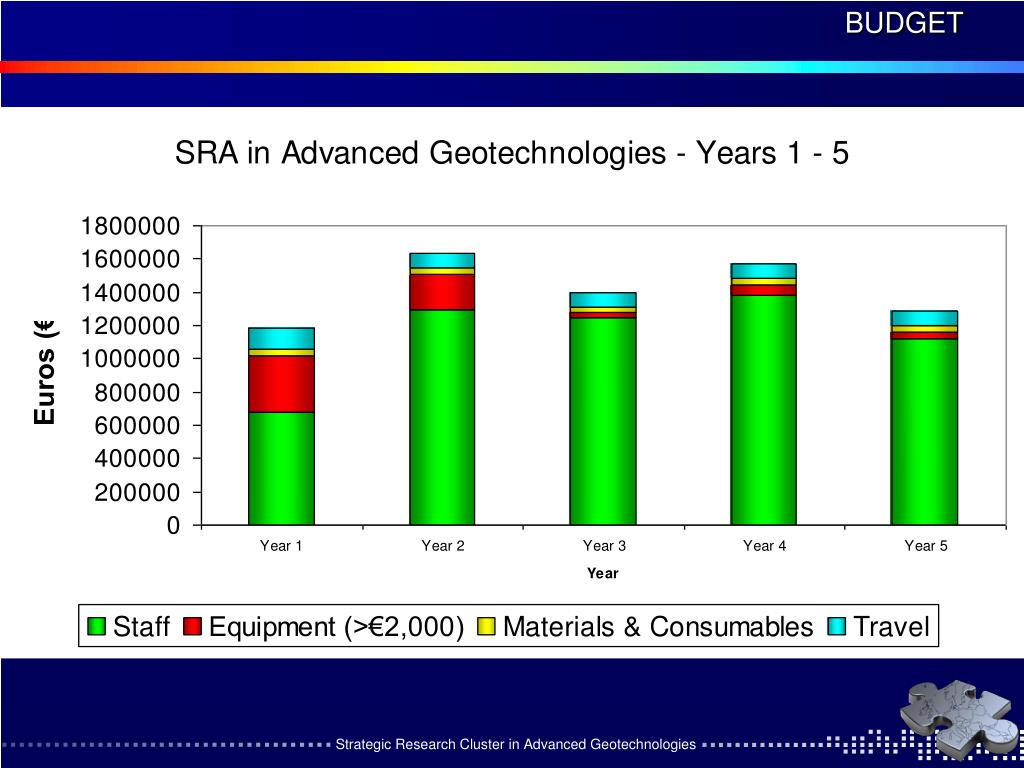 BUDGET

SRA in Advanced Geotechnologies - Years 1 - 5

Euros (€

1800000
1600000
1400000
1200000
1000000
800000
600000
400000
200000
0

Year 1
Year 2
Year 3
Year 4
Year 5

Year

Staff
Equipment (>€2,000)
Materials & Consumables
Travel

Strategic Research Cluster in Advanced Geotechnologies